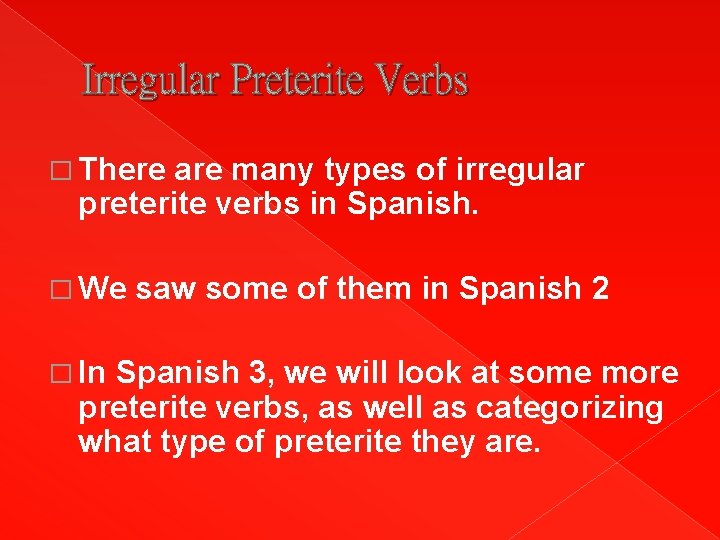 Irregular Preterite Verbs

□ There are many types of irregular preterite verbs in Spanish.

□ We saw some of them in Spanish 2

□ In Spanish 3, we will look at some more preterite verbs, as well as categorizing what type of preterite they are.